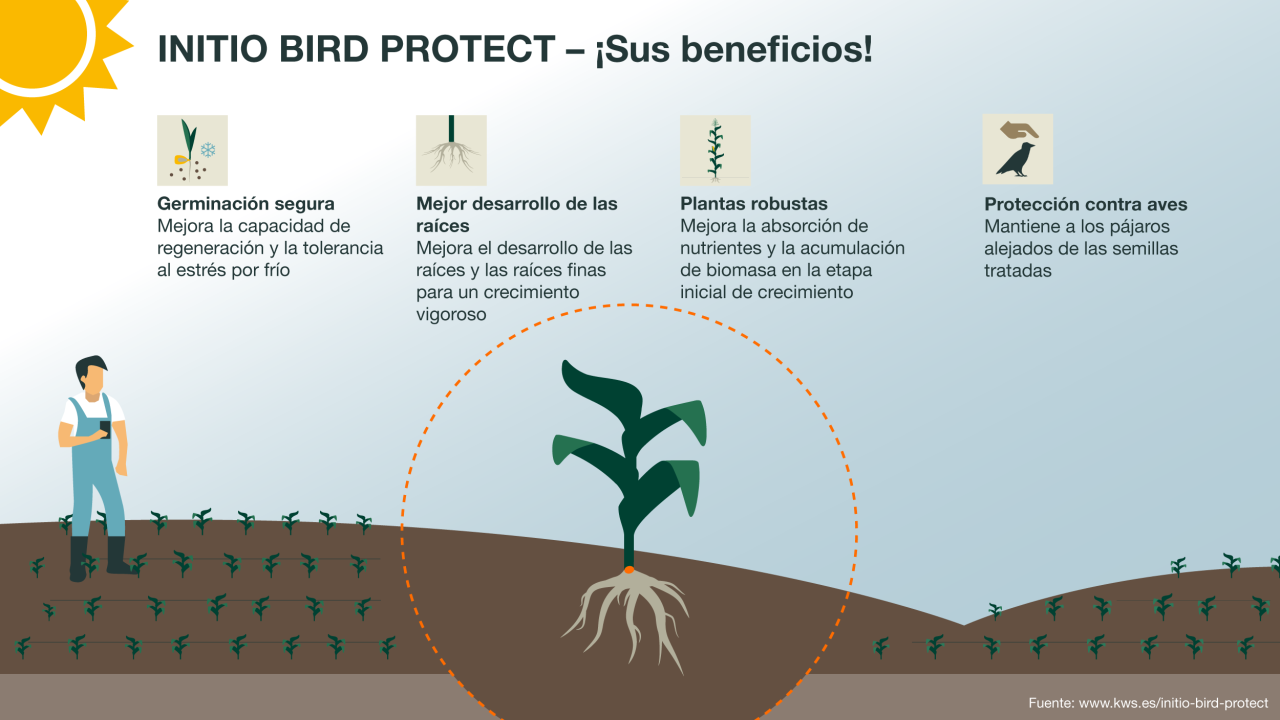 INITIO BIRD PROTECT – ¡Sus beneficios!

Germinación segura
Mejora la capacidad de regeneración y la tolerancia al estrés por frío

Mejor desarrollo de las raíces
Mejora el desarrollo de las raíces y las raíces finas para un crecimiento vigoroso

Plantas robustas
Mejora la absorción de nutrientes y la acumulación de biomasa en la etapa inicial de crecimiento

Protección contra aves
Mantiene a los pájaros alejados de las semillas tratadas

Fuente: www.kws.es/initio-bird-protect